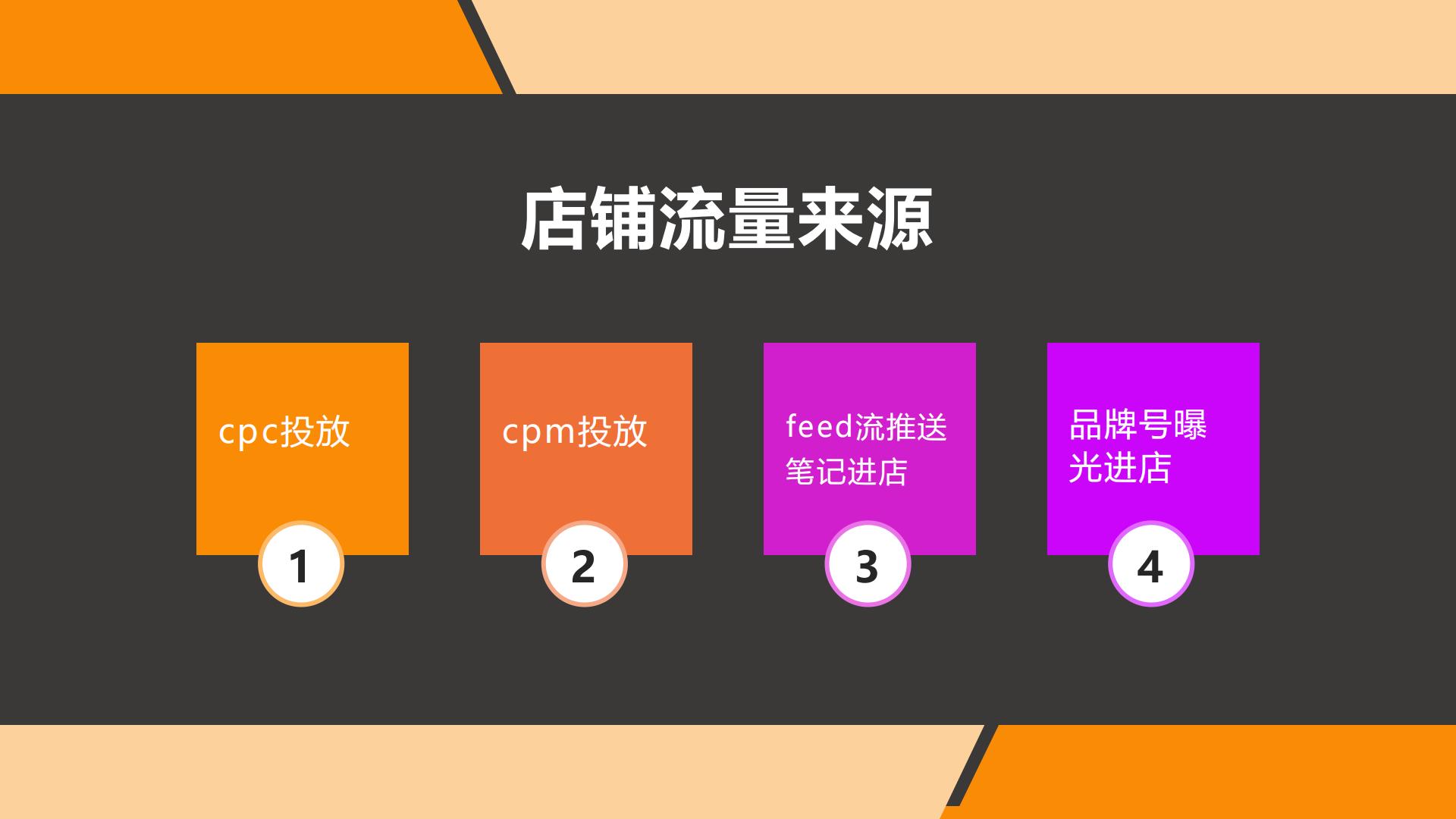 店铺流量来源

cpc投放

1

cpm投放

2

feed流推送笔记进店

3

品牌号曝光进店

4